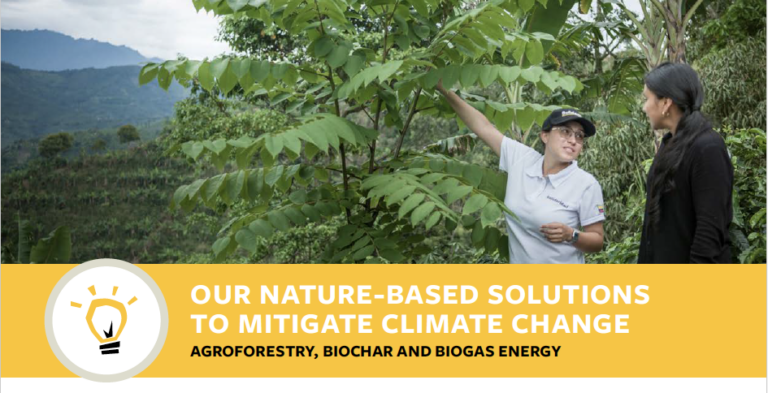 OUR NATURE-BASED SOLUTIONS TO MITIGATE CLIMATE CHANGE

AGROFORESTRY, BIOCHAR AND BIOGAS ENERGY